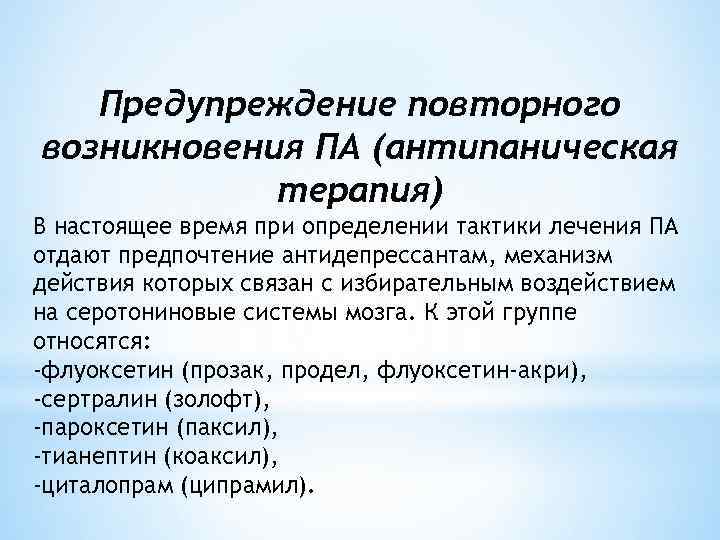 Предупреждение повторного возникновения ПА (антипаническая терапия)

В настоящее время при определении тактики лечения ПА отдают предпочтение антидепрессантам, механизм действия которых связан с избирательным воздействием на серотониновые системы мозга. К этой группе относятся:
-флуоксетин (прозак, продел, флуоксетин-акри),
-сертралин (золофт),
-пароксетин (паксил),
-тианептин (коаксил),
-циталопрам (ципрамил).